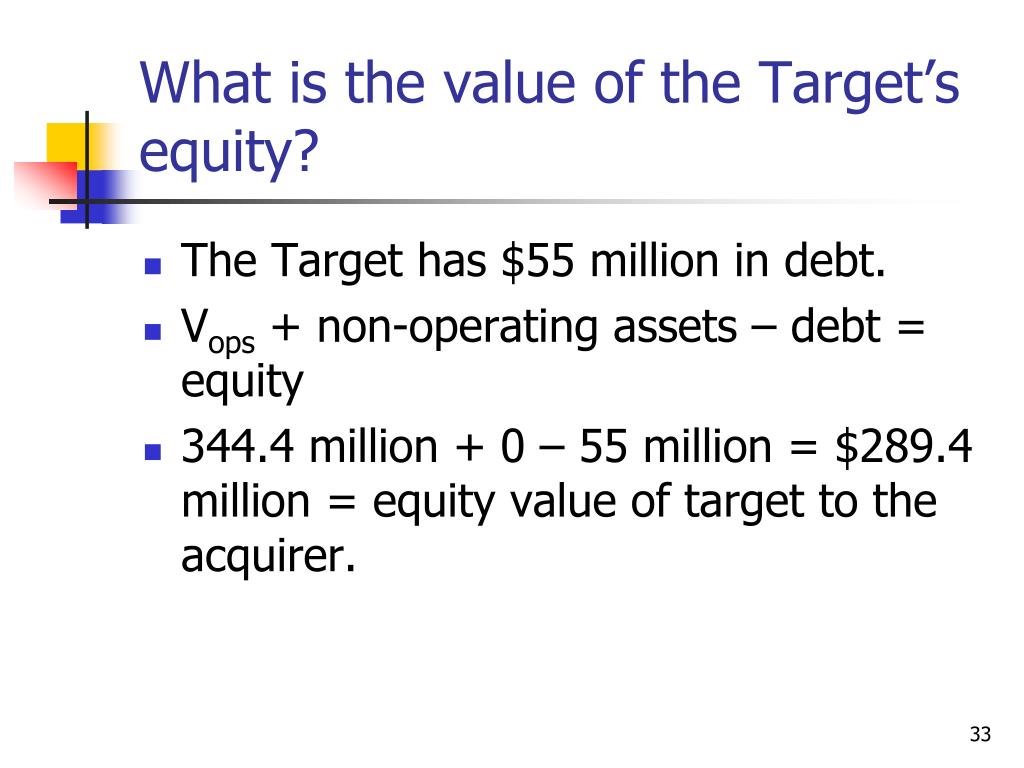 What is the value of the Target's equity?

- The Target has \$55 million in debt.
- $V_{ops}$ + non-operating assets – debt = equity
- 344.4 million + 0 – 55 million = \$289.4 million = equity value of target to the acquirer.

33